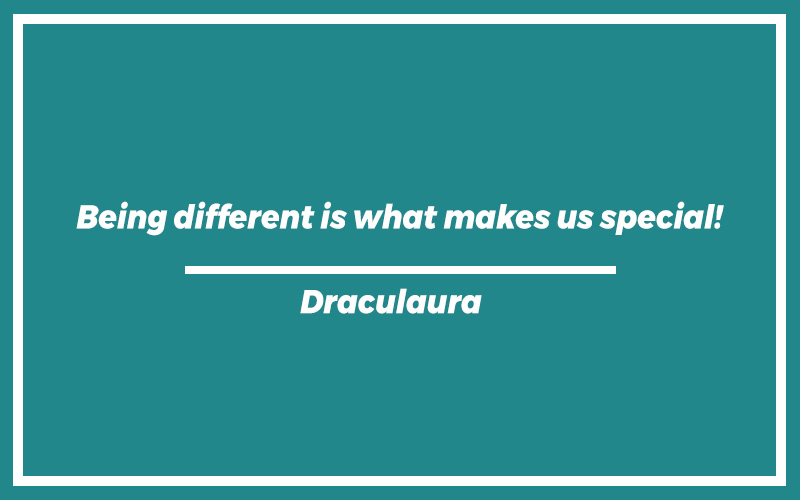 Being different is what makes us special!

Draculaura